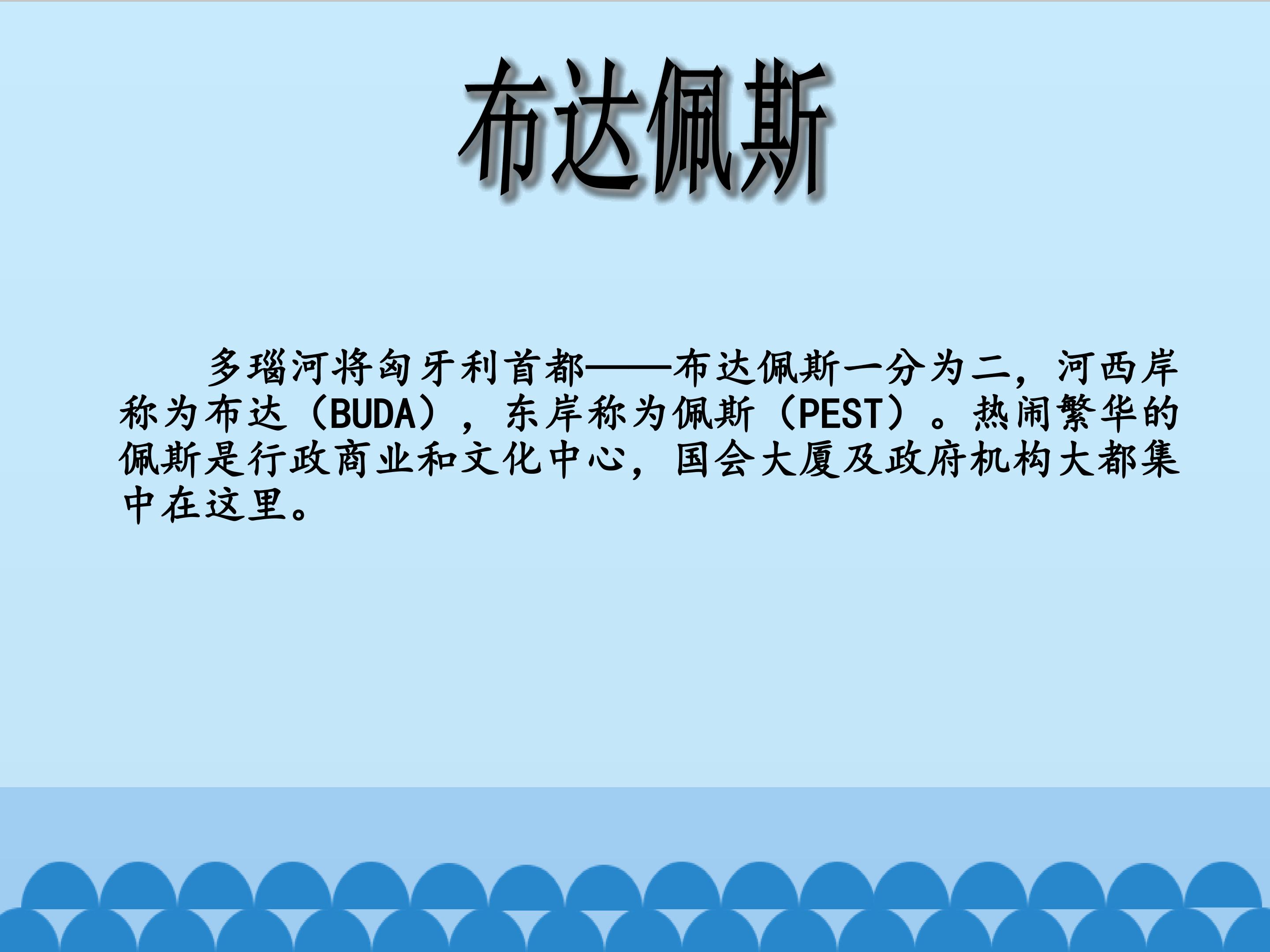 布达佩斯

多瑙河将匈牙利首都——布达佩斯一分为二，河西岸称为布达（BUDA），东岸称为佩斯（PEST）。热闹繁华的佩斯是行政商业和文化中心，国会大厦及政府机构大都集中在这里。